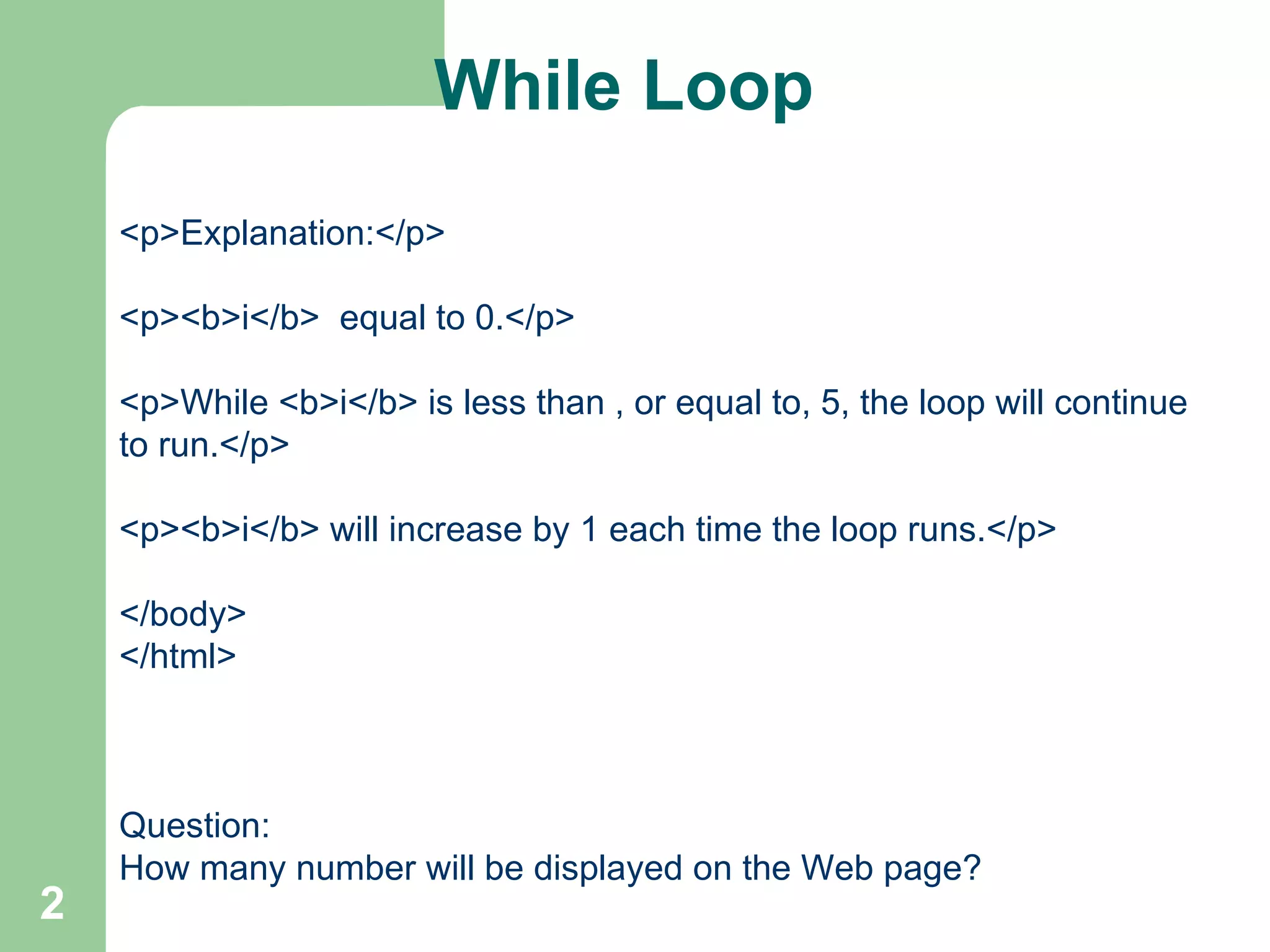 While Loop

<p>Explanation:</p>

<p><b>i</b> equal to 0.</p>

<p>While <b>i</b> is less than , or equal to, 5, the loop will continue to run.</p>

<p><b>i</b> will increase by 1 each time the loop runs.</p>

</body>
</html>

Question:
How many number will be displayed on the Web page?

2